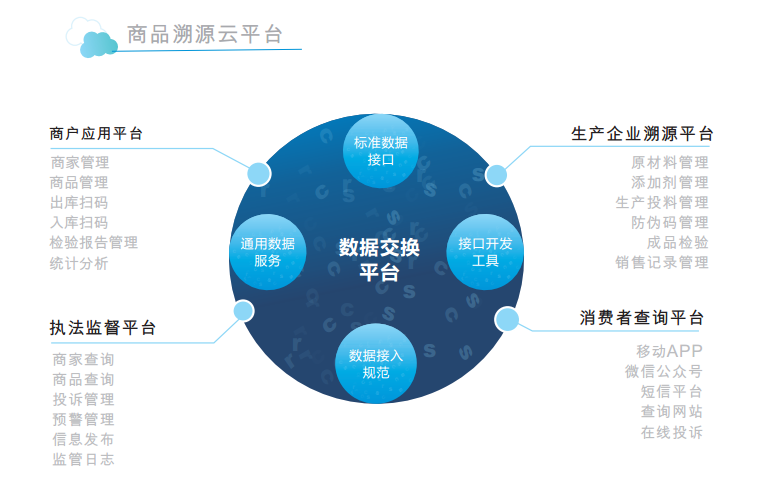 商品溯源云平台

商户应用平台
商家管理
商品管理
出库扫码
入库扫码
检验报告管理
统计分析

执法监督平台
商家查询
商品查询
投诉管理
预警管理
信息发布
监管日志

标准数据接口

通用数据服务

数据交换平台

接口开发工具

数据接入规范

生产企业溯源平台
原材料管理
添加剂管理
生产投料管理
防伪码管理
成品检验
销售记录管理

消费者查询平台
移动APP
微信公众号
短信平台
查询网站
在线投诉